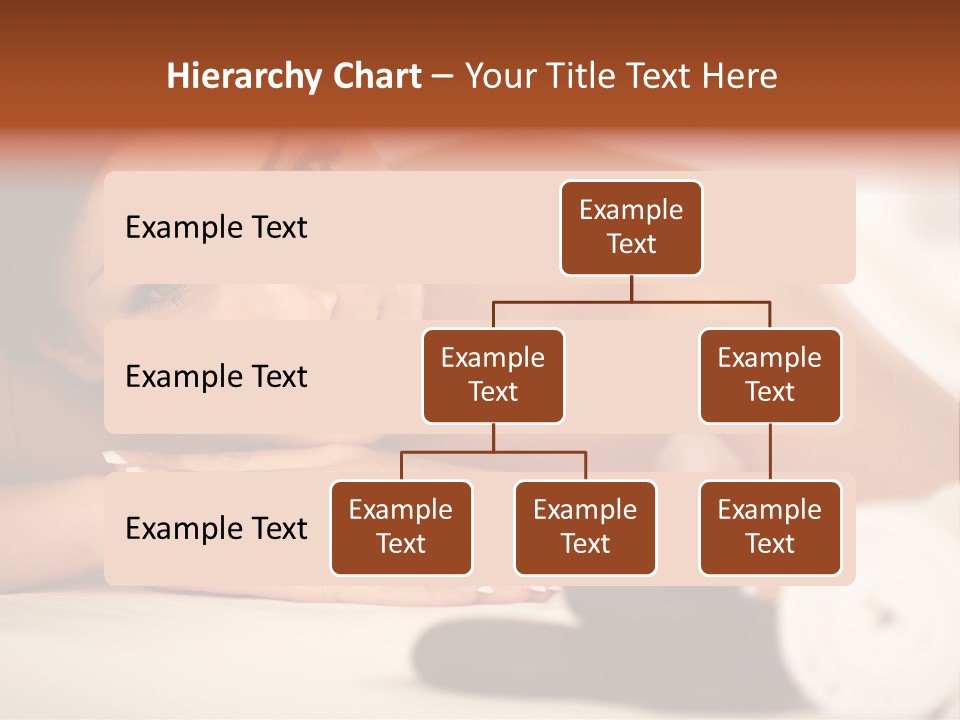 Hierarchy Chart – Your Title Text Here

Example Text

Example Text

Example Text

Example Text

Example Text

Example Text

Example Text

Example Text

Example Text